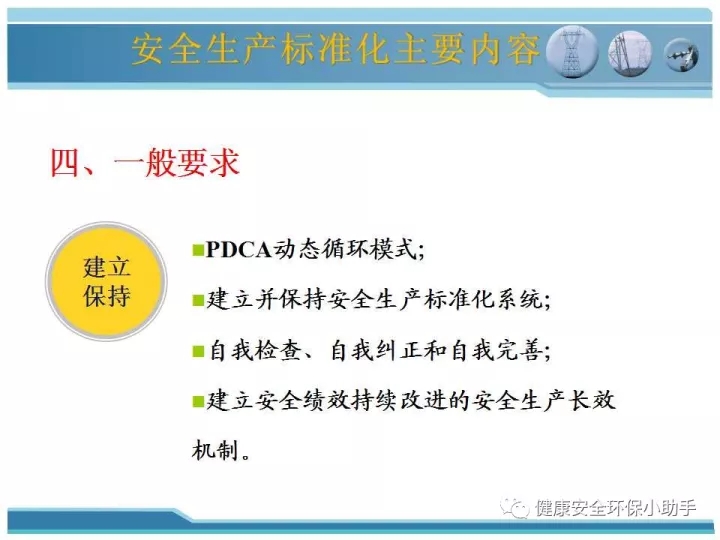 安全生产标准化主要内容

四、一般要求

建立
保持

■PDCA动态循环模式;

■建立并保持安全生产标准化系统;

■自我检查、自我纠正和自我完善;

■建立安全绩效持续改进的安全生产长效机制。

健康安全环保小助手